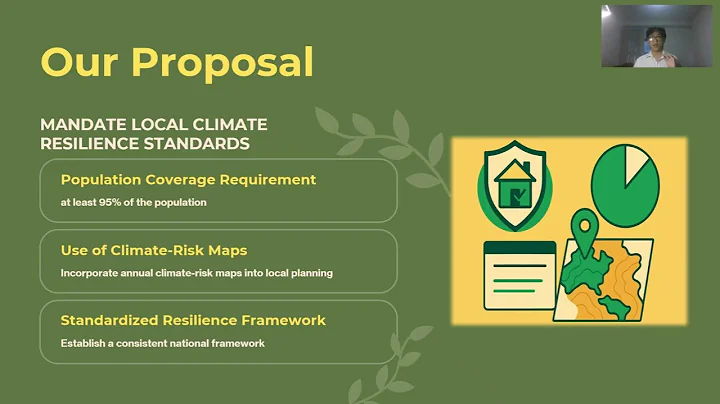 Our Proposal

MANDATE LOCAL CLIMATE RESILIENCE STANDARDS

Population Coverage Requirement

at least 95% of the population

Use of Climate-Risk Maps

Incorporate annual climate-risk maps into local planning

Standardized Resilience Framework

Establish a consistent national framework